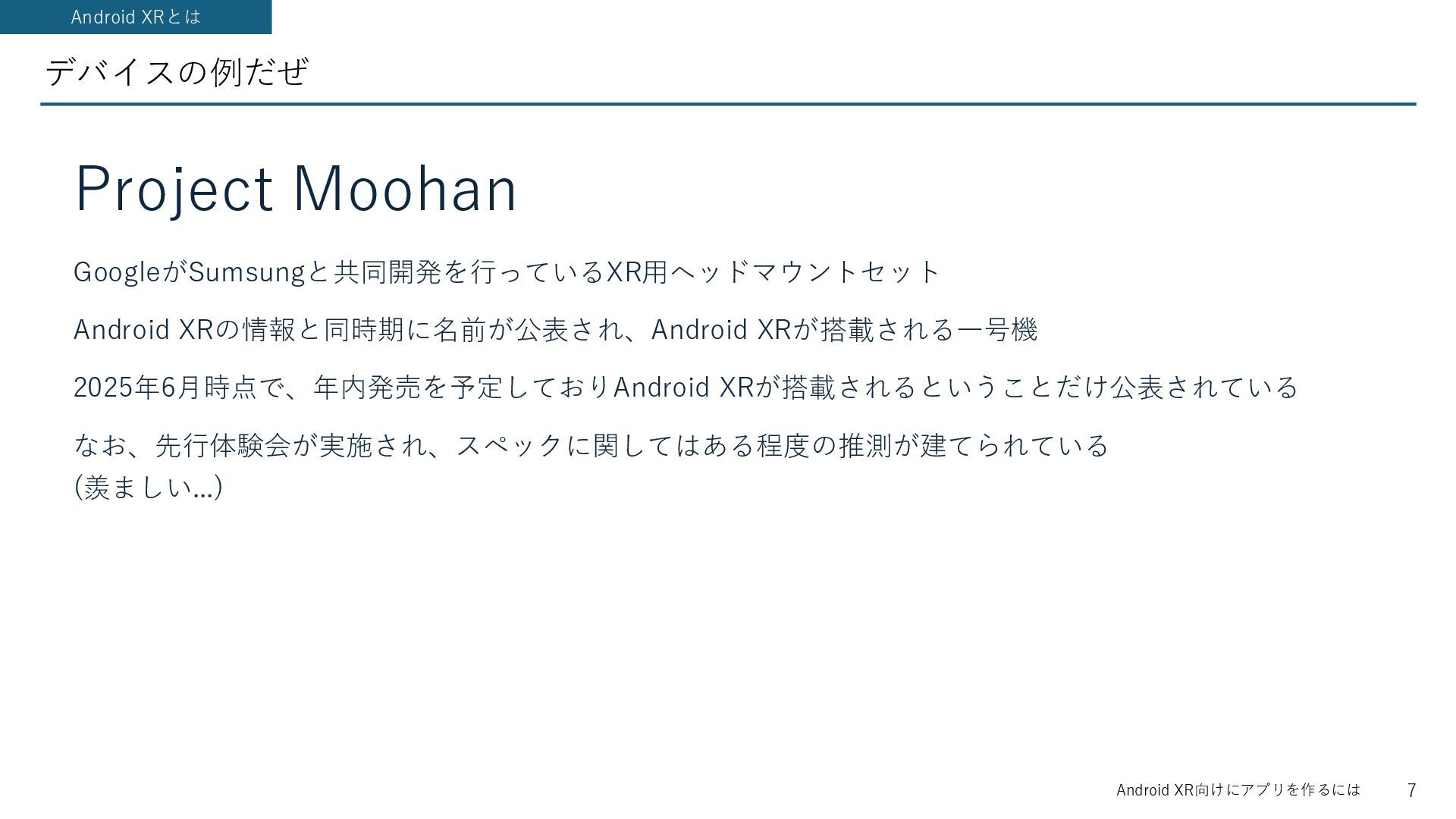 Android XRとは

デバイスの例だぜ

Project Moohan

GoogleがSumsungと共同開発を行っているXR用ヘッドマウントセット

Android XRの情報と同時期に名前が公表され、Android XRが搭載される一号機

2025年6月時点で、年内発売を予定しておりAndroid XRが搭載されるということだけ公表されている

なお、先行体験会が実施され、スペックに関してはある程度の推測が建てられている
(羨ましい…)

Android XR向けにアプリを作るには 7